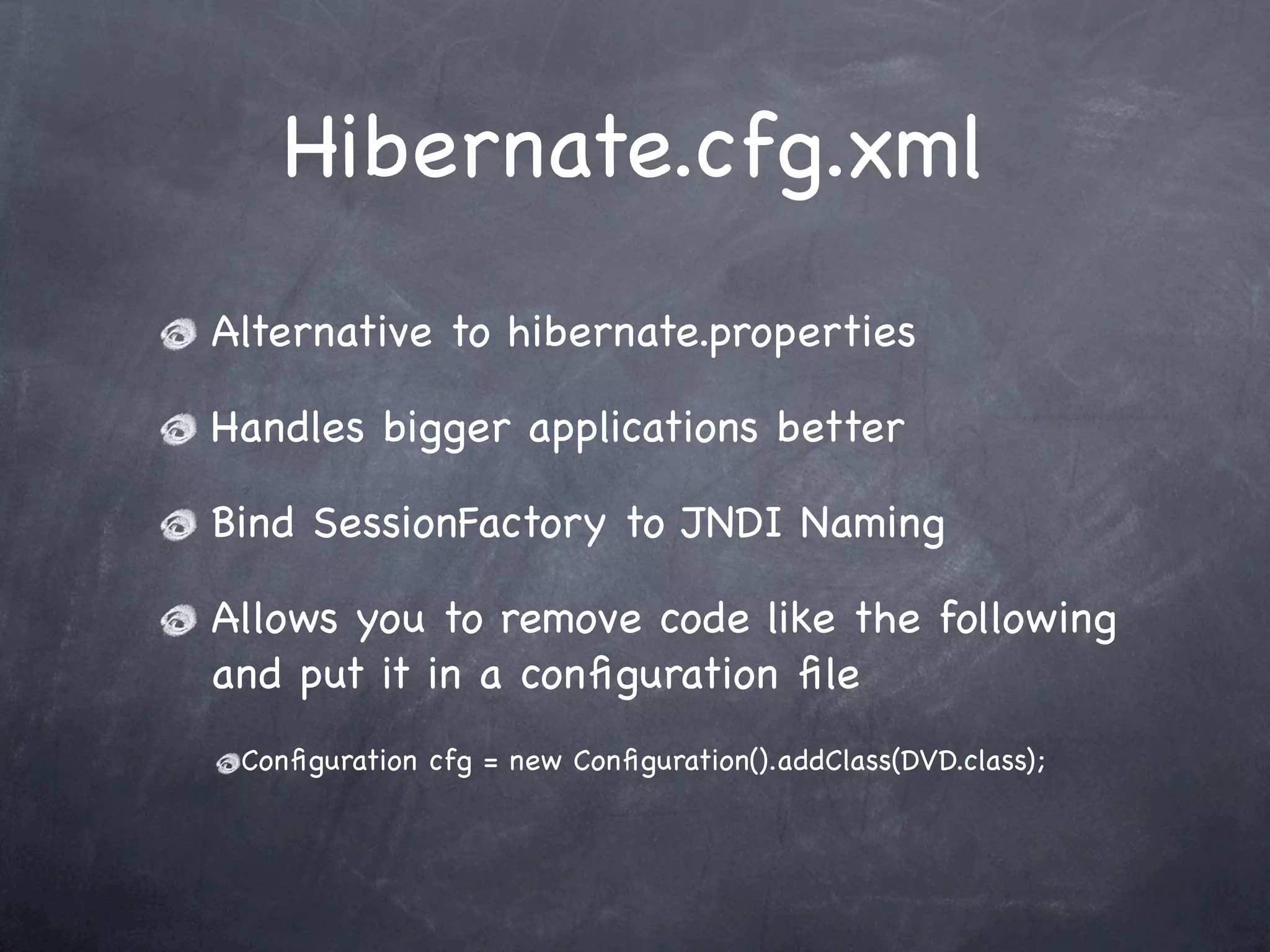 Hibernate.cfg.xml

Alternative to hibernate.properties

Handles bigger applications better

Bind SessionFactory to JNDI Naming

Allows you to remove code like the following and put it in a configuration file

Configuration cfg = new Configuration().addClass(DVD.class);